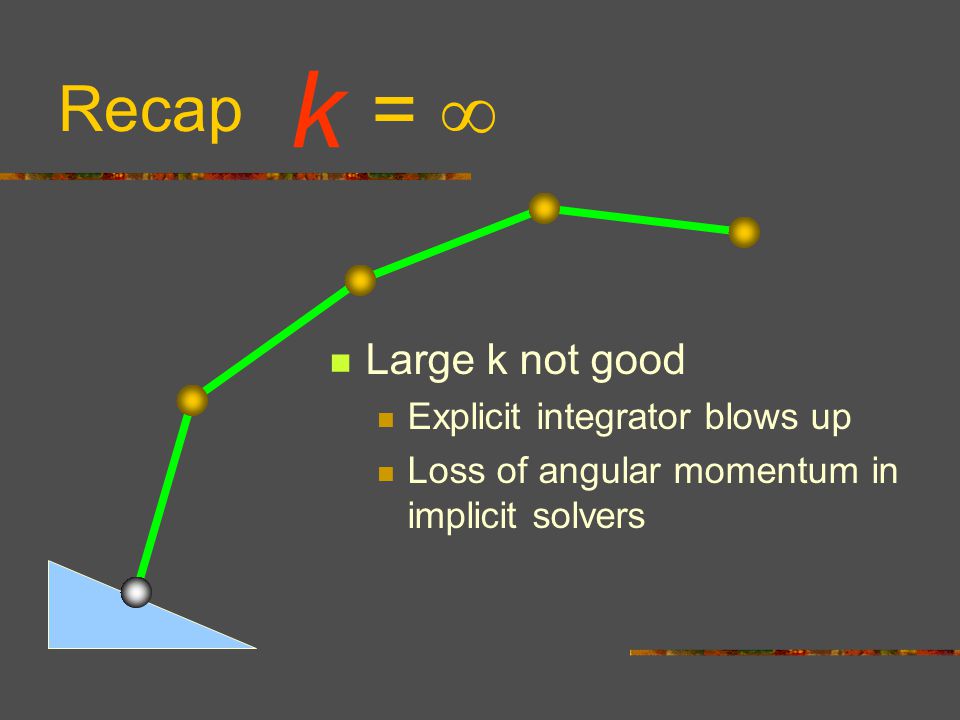 Recap $k = \infty$

Large k not good

Explicit integrator blows up

Loss of angular momentum in implicit solvers